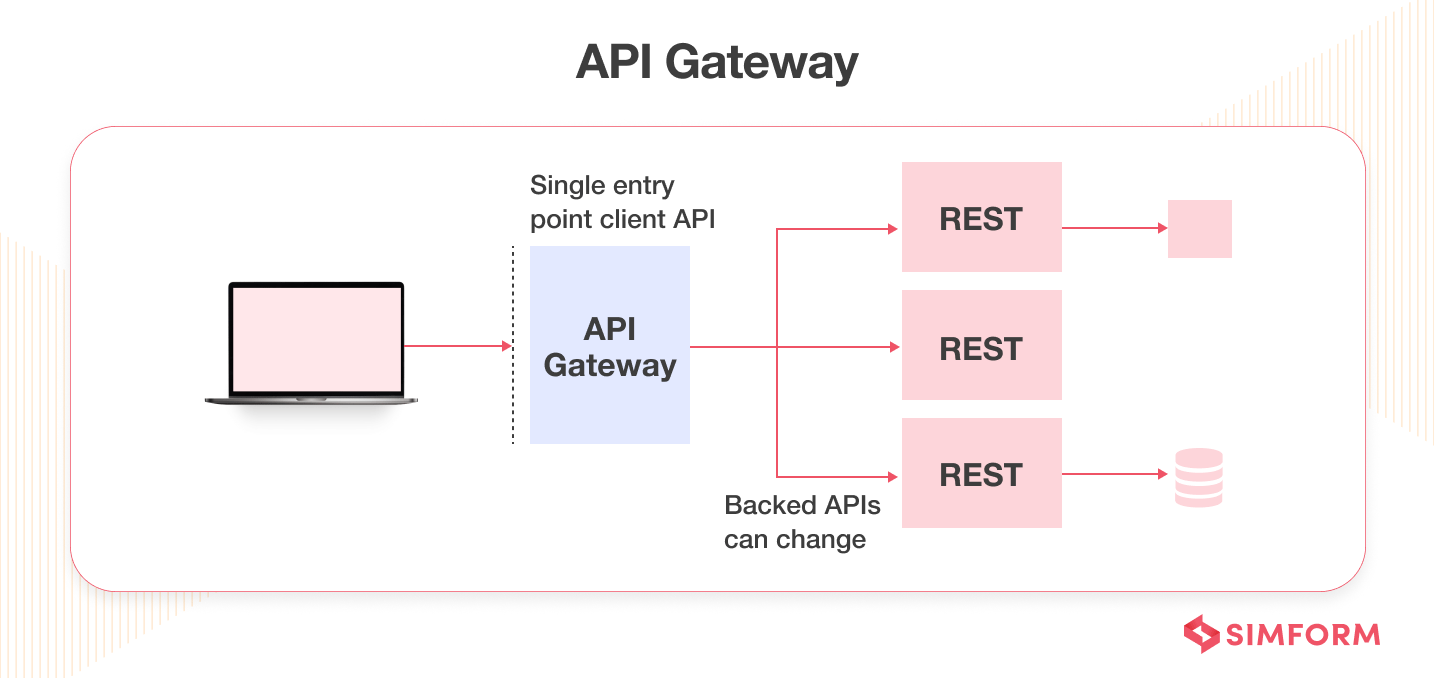 API Gateway

Single entry point client API

API Gateway

REST

REST

REST

Backed APIs can change

SIMFORM